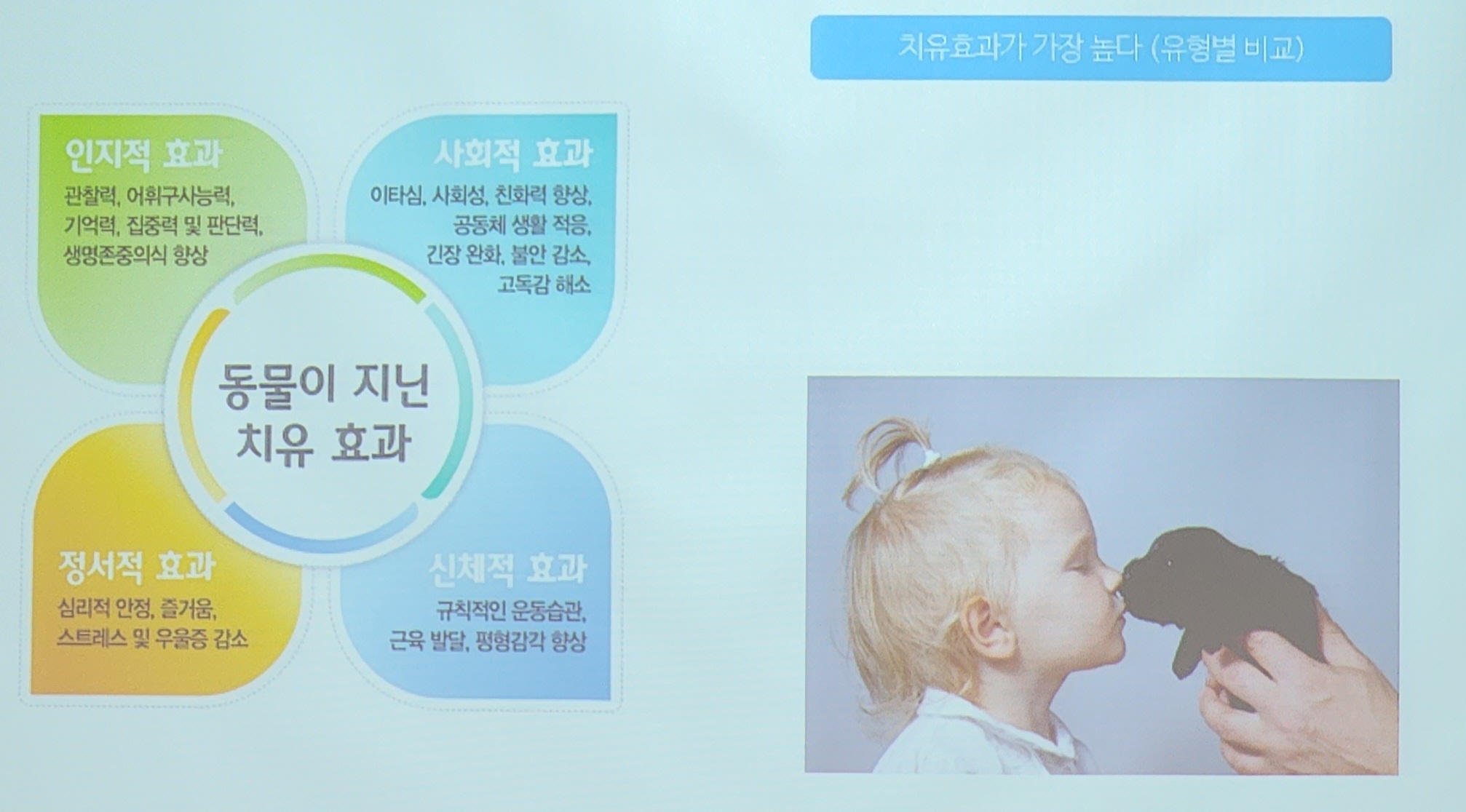 치유효과가 가장 높다 (유형별 비교)

인지적 효과
관찰력, 어휘구사능력, 기억력, 집중력 및 판단력, 생명존중의식 향상

사회적 효과
이타심, 사회성, 친화력 향상, 공동체 생활 적응, 긴장 완화, 불안 감소, 고독감 해소

동물이 지닌 치유 효과

정서적 효과
심리적 안정, 즐거움, 스트레스 및 우울증 감소

신체적 효과
규칙적인 운동습관, 근육 발달, 평형감각 향상